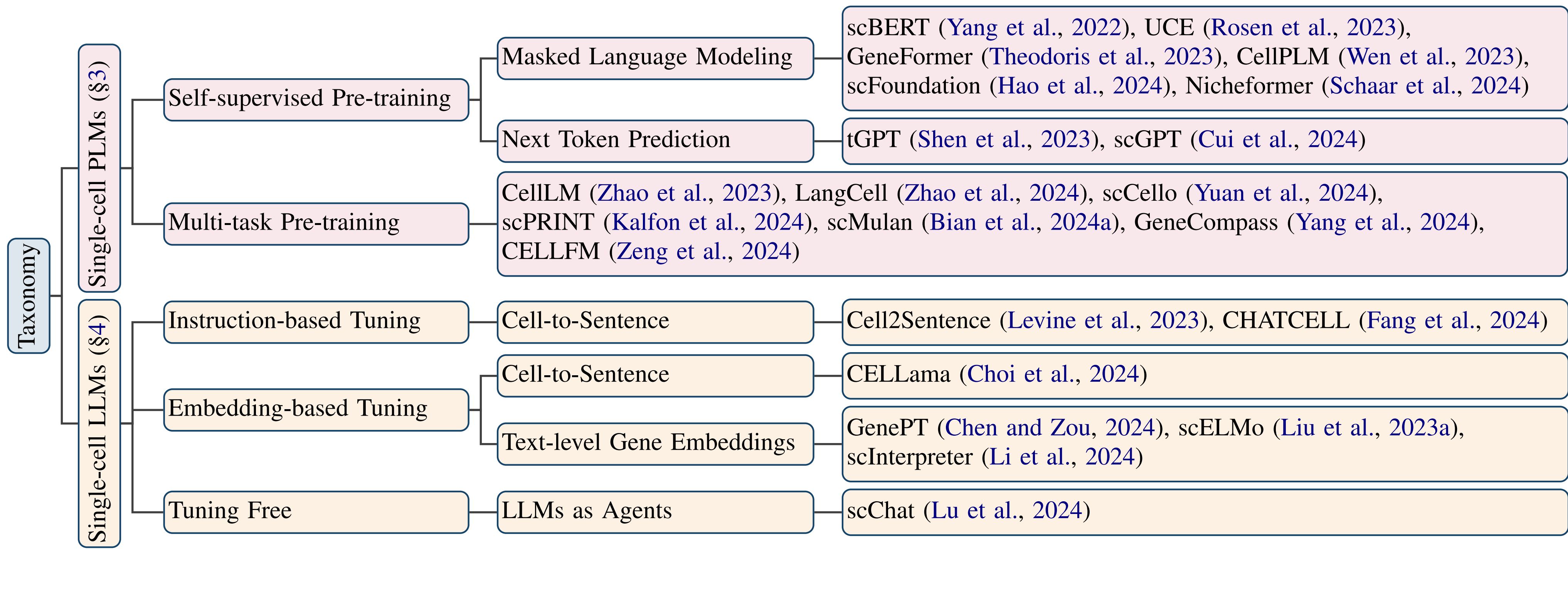 Taxonomy

Single-cell PLMs (§3)

Self-supervised Pre-training

Masked Language Modeling

scBERT (Yang et al., 2022), UCE (Rosen et al., 2023), GeneFormer (Theodoris et al., 2023), CellPLM (Wen et al., 2023), scFoundation (Hao et al., 2024), Nicheformer (Schaar et al., 2024)

Next Token Prediction

tGPT (Shen et al., 2023), scGPT (Cui et al., 2024)

Multi-task Pre-training

CellLM (Zhao et al., 2023), LangCell (Zhao et al., 2024), scCello (Yuan et al., 2024), scPRINT (Kalfon et al., 2024), scMulan (Bian et al., 2024a), GeneCompass (Yang et al., 2024), CELLFM (Zeng et al., 2024)

Single-cell LLMs (§4)

Instruction-based Tuning

Cell-to-Sentence

Cell2Sentence (Levine et al., 2023), CHATCELL (Fang et al., 2024)

Embedding-based Tuning

Cell-to-Sentence

CELLama (Choi et al., 2024)

Text-level Gene Embeddings

GenePT (Chen and Zou, 2024), scELMo (Liu et al., 2023a), scInterpreter (Li et al., 2024)

Tuning Free

LLMs as Agents

scChat (Lu et al., 2024)